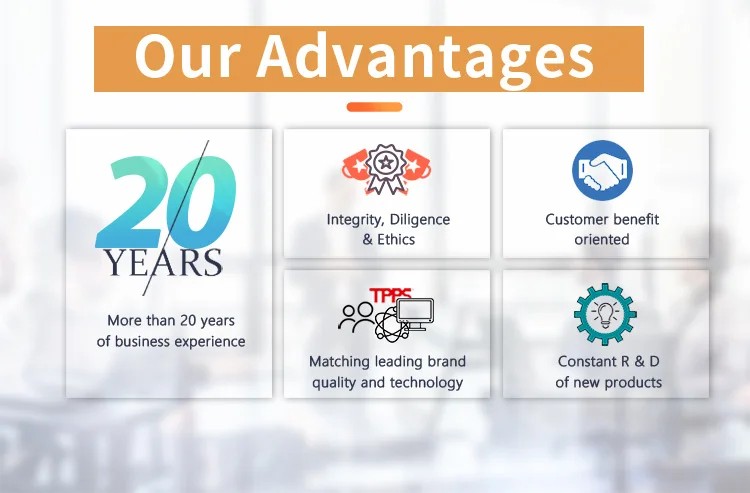 Our Advantages

20 YEARS

More than 20 years of business experience

Integrity, Diligence & Ethics

Customer benefit oriented

TPPS

Matching leading brand quality and technology

Constant R & D of new products